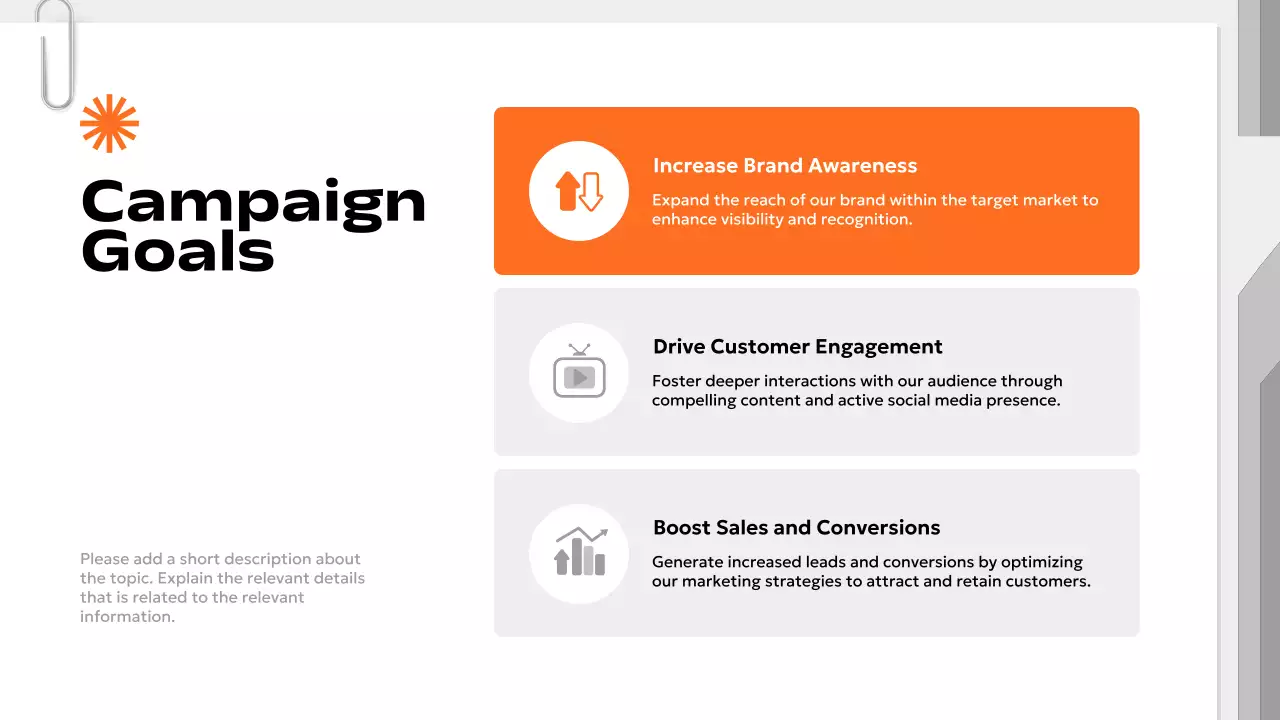 Campaign Goals

Please add a short description about the topic. Explain the relevant details that is related to the relevant information.

Increase Brand Awareness

Expand the reach of our brand within the target market to enhance visibility and recognition.

Drive Customer Engagement

Foster deeper interactions with our audience through compelling content and active social media presence.

Boost Sales and Conversions

Generate increased leads and conversions by optimizing our marketing strategies to attract and retain customers.